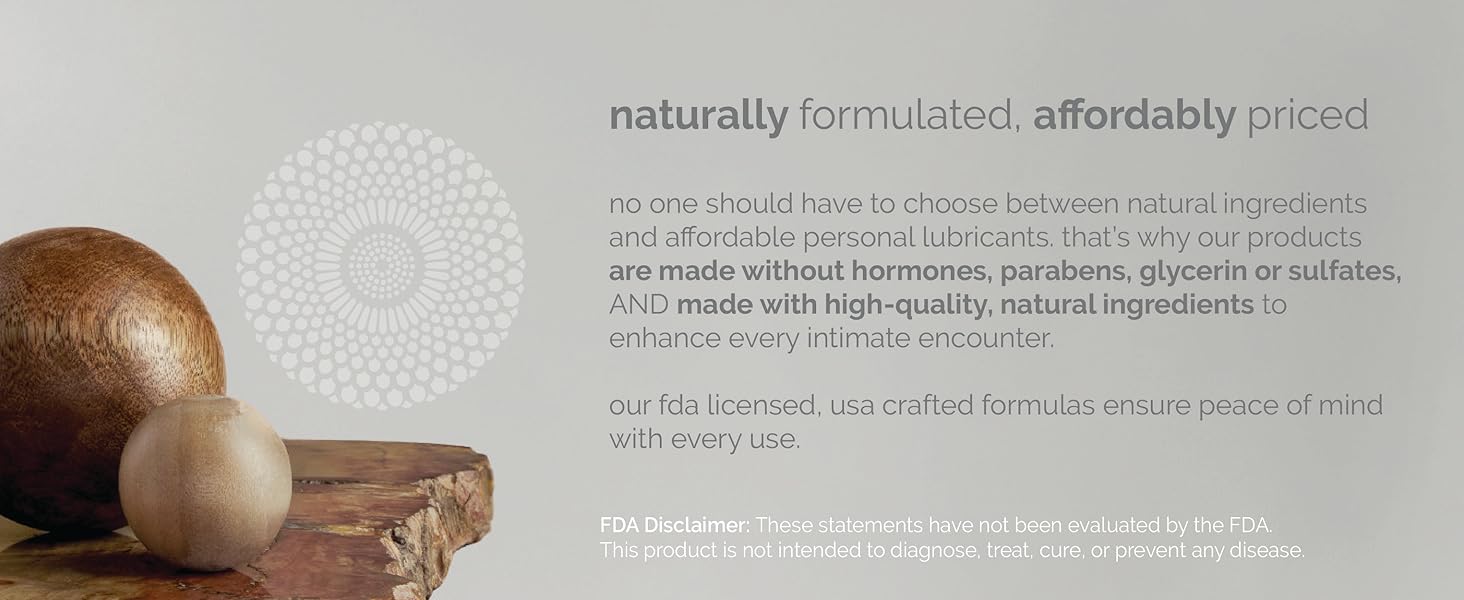 naturally formulated, affordably priced

no one should have to choose between natural ingredients and affordable personal lubricants. that's why our products are made without hormones, parabens, glycerin or sulfates, AND made with high-quality, natural ingredients to enhance every intimate encounter.

our fda licensed, usa crafted formulas ensure peace of mind with every use.

FDA Disclaimer: These statements have not been evaluated by the FDA. This product is not intended to diagnose, treat, cure, or prevent any disease.